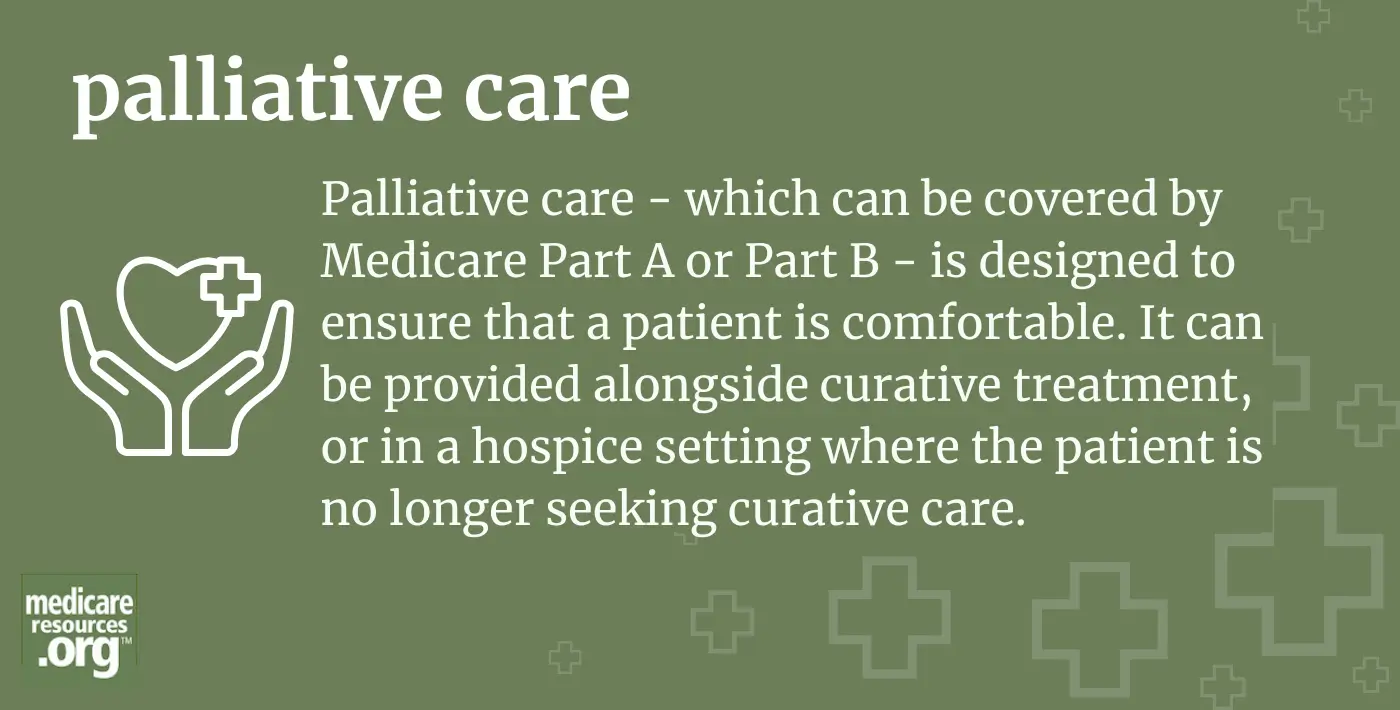 palliative care

Palliative care - which can be covered by Medicare Part A or Part B - is designed to ensure that a patient is comfortable. It can be provided alongside curative treatment, or in a hospice setting where the patient is no longer seeking curative care.

medicare resources .org™